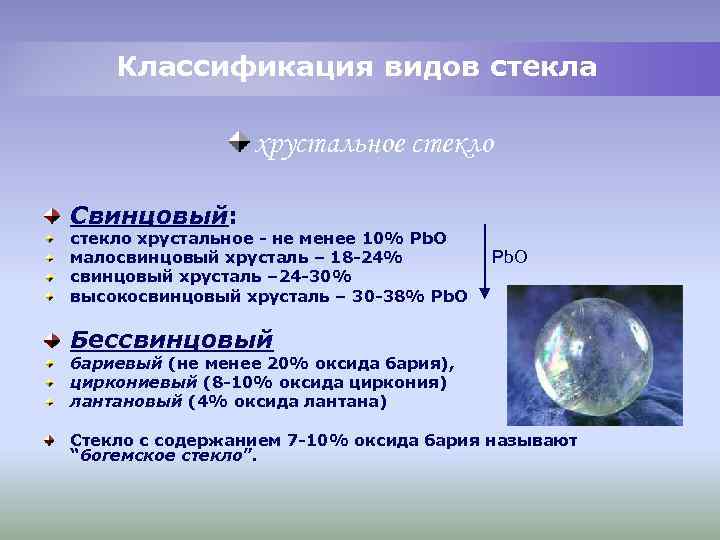 Классификация видов стекла

хрустальное стекло

Свинцовый:
стекло хрустальное - не менее 10% PbO
малосвинцовый хрусталь – 18-24%
свинцовый хрусталь –24-30%
высокосвинцовый хрусталь – 30-38% PbO

PbO

Бессвинцовый
бариевый (не менее 20% оксида бария),
циркониевый (8-10% оксида циркония)
лантановый (4% оксида лантана)

Стекло с содержанием 7-10% оксида бария называют "богемское стекло".